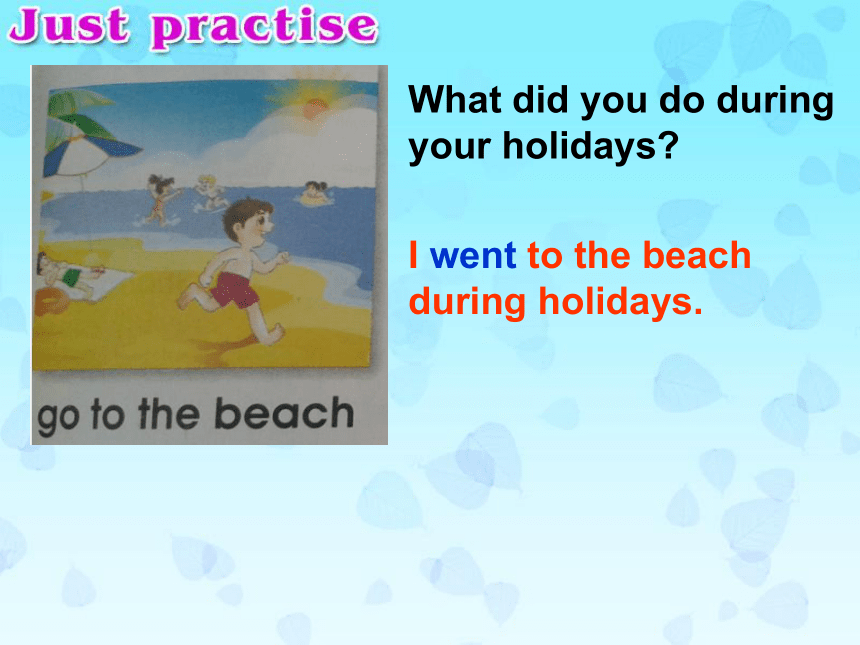 Just practise

go to the beach

What did you do during your holidays?

I went to the beach during holidays.